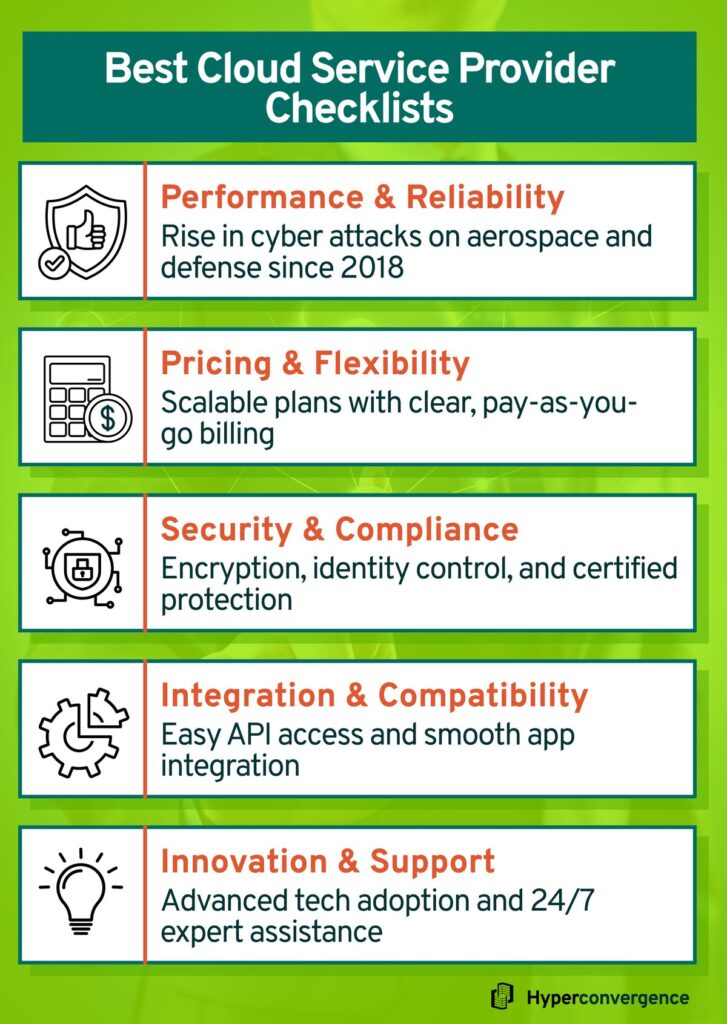 Best Cloud Service Provider Checklists

Performance & Reliability
Rise in cyber attacks on aerospace and defense since 2018

Pricing & Flexibility
Scalable plans with clear, pay-as-you-go billing

Security & Compliance
Encryption, identity control, and certified protection

Integration & Compatibility
Easy API access and smooth app integration

Innovation & Support
Advanced tech adoption and 24/7 expert assistance

Hyperconvergence